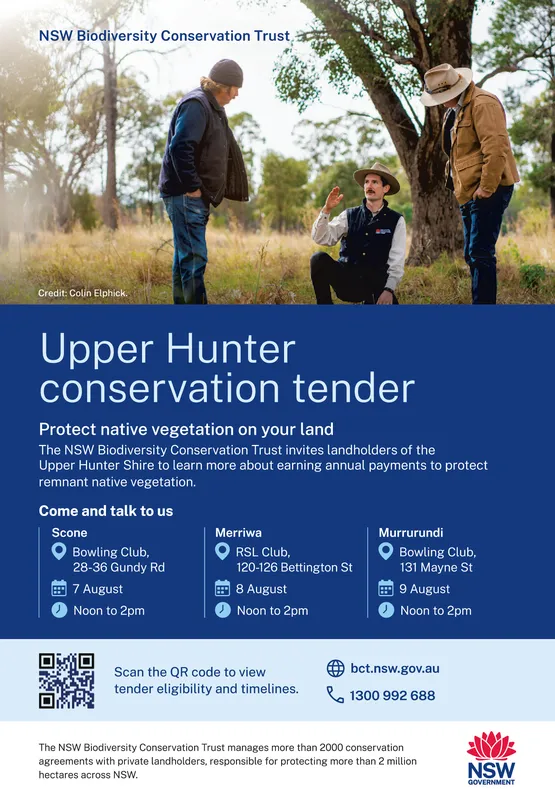 NSW Biodiversity Conservation Trust

Credit: Colin Elphick.

Upper Hunter conservation tender

Protect native vegetation on your land

The NSW Biodiversity Conservation Trust invites landholders of the Upper Hunter Shire to learn more about earning annual payments to protect remnant native vegetation.

Come and talk to us

Scone
Bowling Club, 28-36 Gundy Rd
7 August
Noon to 2pm

Merriwa
RSL Club, 120-126 Bettington St
8 August
Noon to 2pm

Murrurundi
Bowling Club, 131 Mayne St
9 August
Noon to 2pm

Scan the QR code to view tender eligibility and timelines.

bct.nsw.gov.au

1300 992 688

The NSW Biodiversity Conservation Trust manages more than 2000 conservation agreements with private landholders, responsible for protecting more than 2 million hectares across NSW.

NSW GOVERNMENT